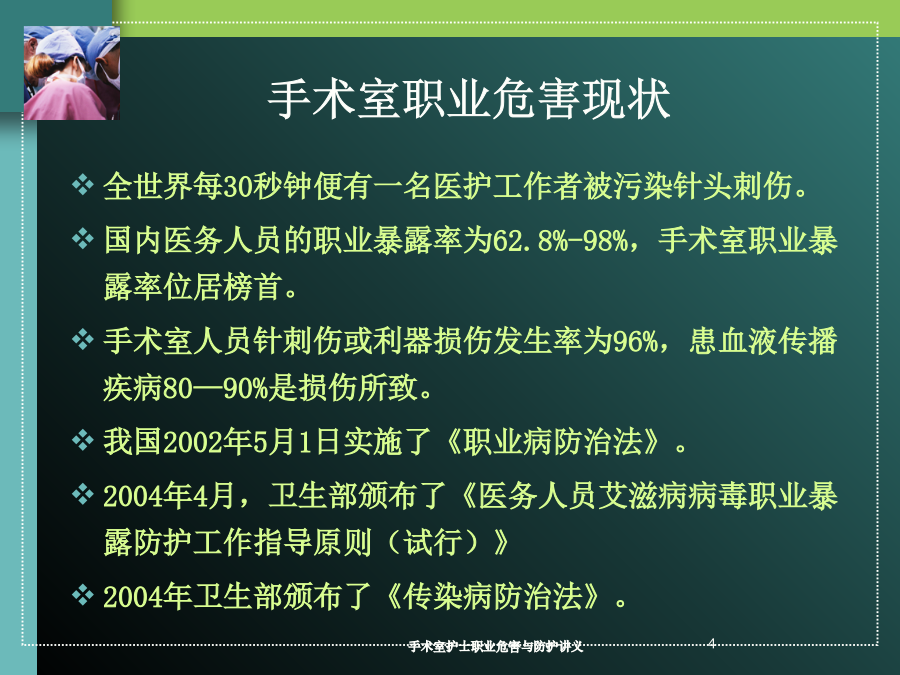 手术室职业危害现状

❖ 全世界每30秒钟便有一名医护工作者被污染针头刺伤。

❖ 国内医务人员的职业暴露率为62.8%-98%，手术室职业暴露率位居榜首。

❖ 手术室人员针刺伤或利器损伤发生率为96%，患血液传播疾病80—90%是损伤所致。

❖ 我国2002年5月1日实施了《职业病防治法》。

❖ 2004年4月，卫生部颁布了《医务人员艾滋病病毒职业暴露防护工作指导原则（试行）》

❖ 2004年卫生部颁布了《传染病防治法》。

手术室护士职业危害与防护讲义 4